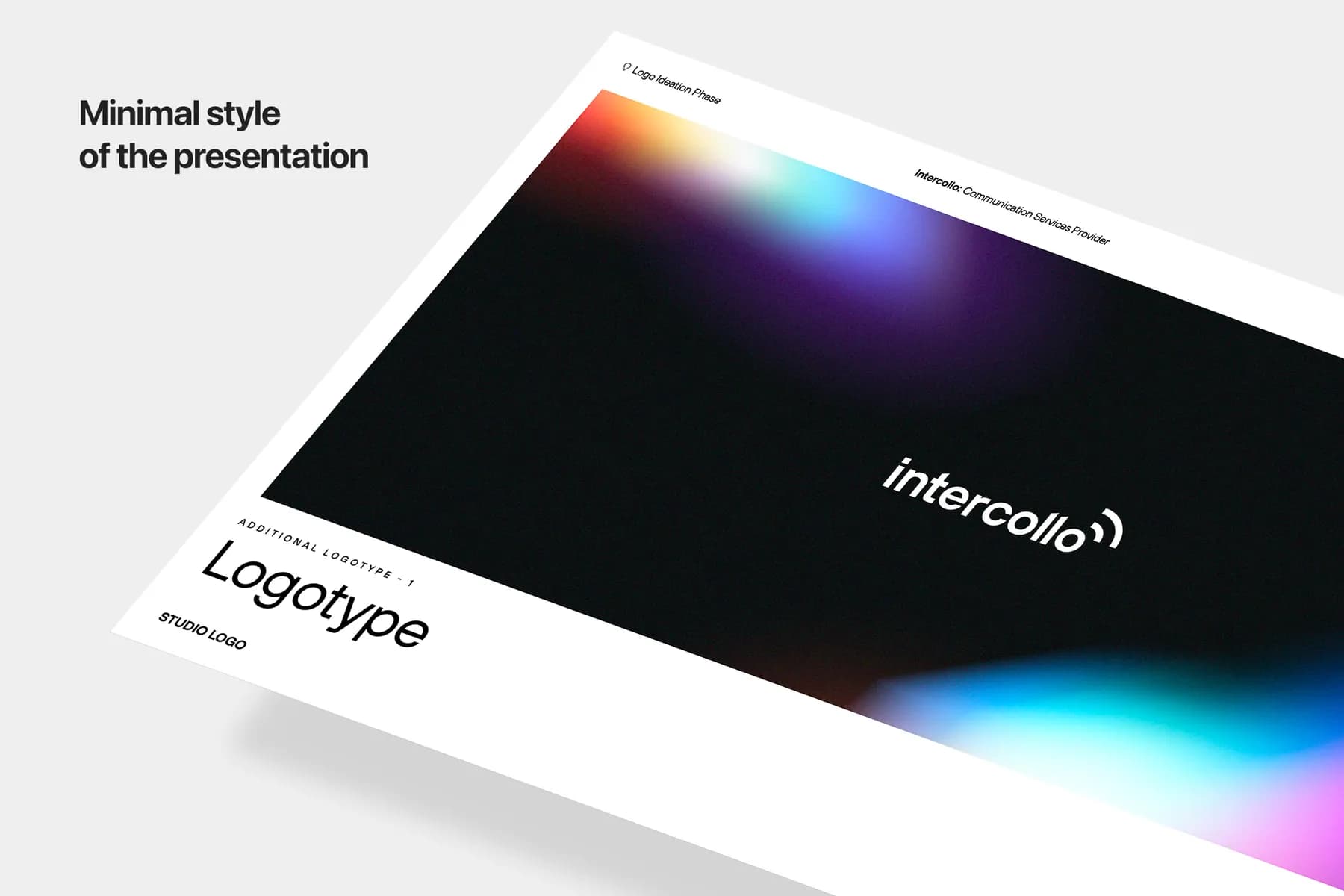 Minimal style
of the presentation

Logo Ideation Phase

Intercollo: Communication Services Provider

intercollo

ADDITIONAL LOGOTYPE - 1

Logotype

STUDIO LOGO